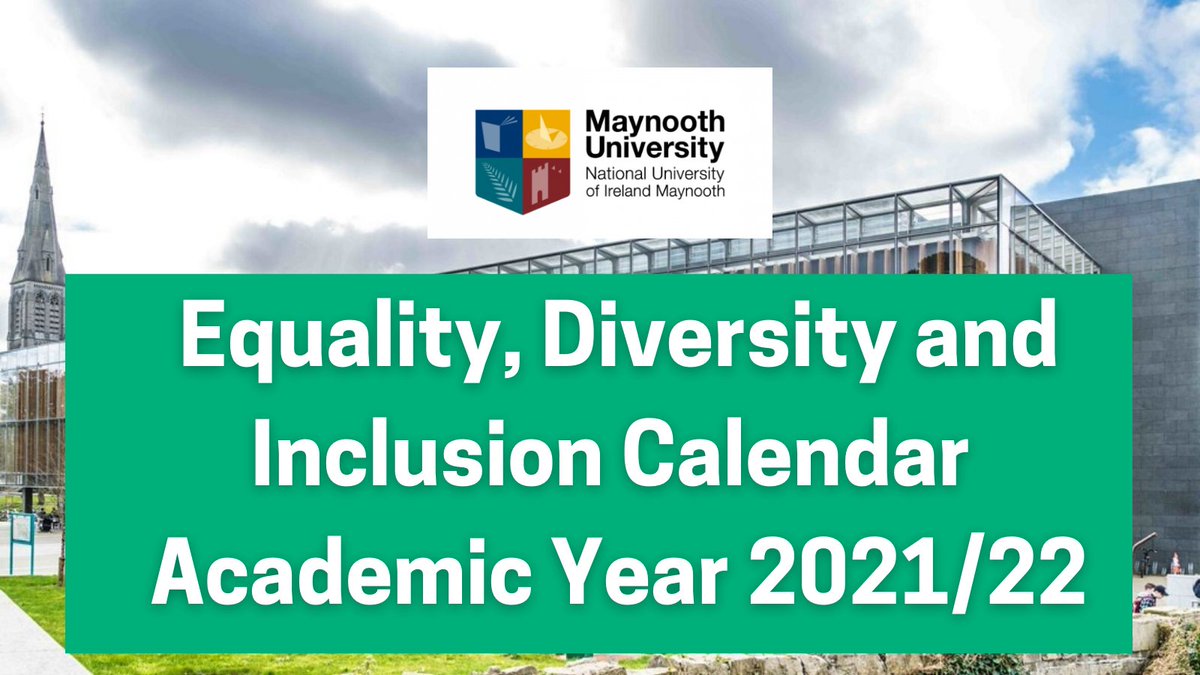 Maynooth University
National University of Ireland Maynooth

Equality, Diversity and Inclusion Calendar Academic Year 2021/22